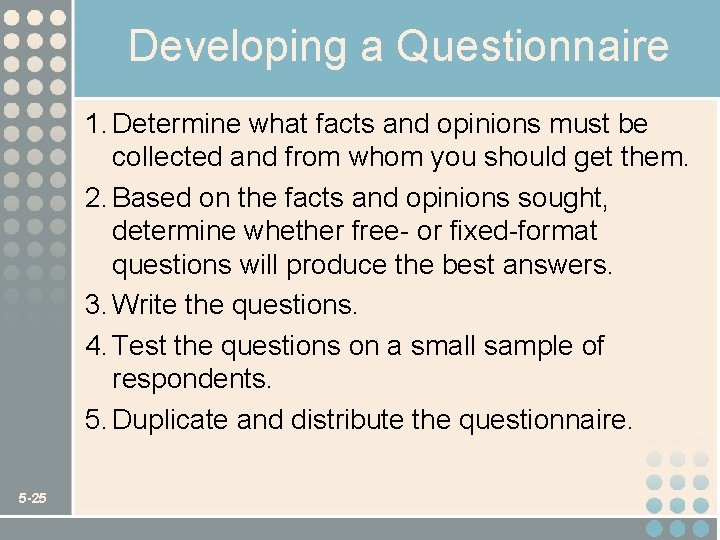 Developing a Questionnaire

1. Determine what facts and opinions must be collected and from whom you should get them.
2. Based on the facts and opinions sought, determine whether free- or fixed-format questions will produce the best answers.
3. Write the questions.
4. Test the questions on a small sample of respondents.
5. Duplicate and distribute the questionnaire.

5-25